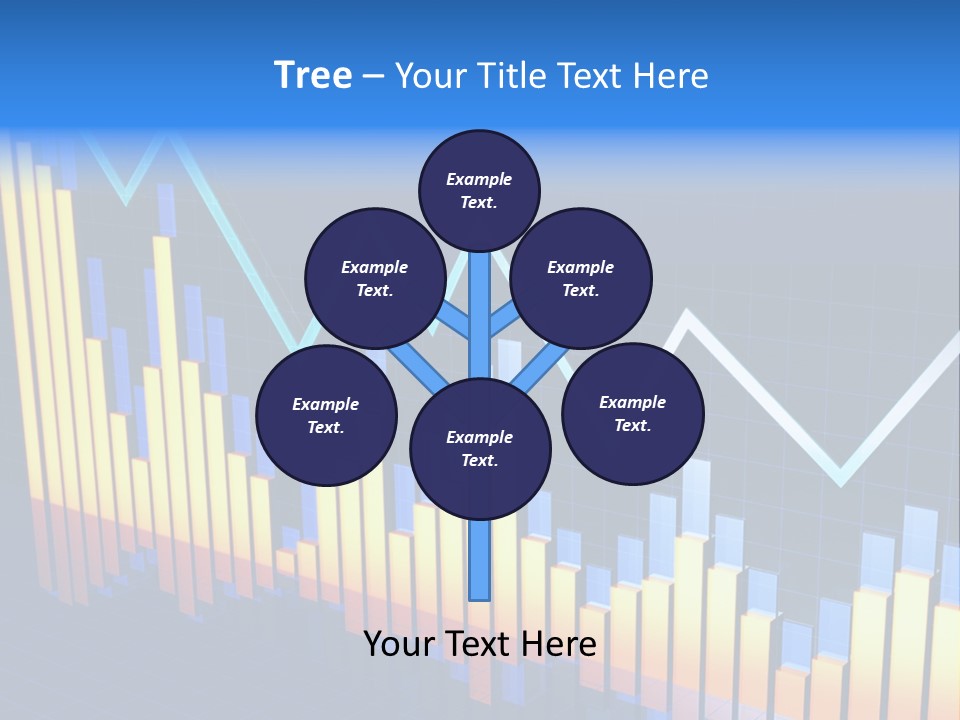 Tree – Your Title Text Here

Example Text.

Example Text.

Example Text.

Example Text.

Example Text.

Example Text.

Your Text Here